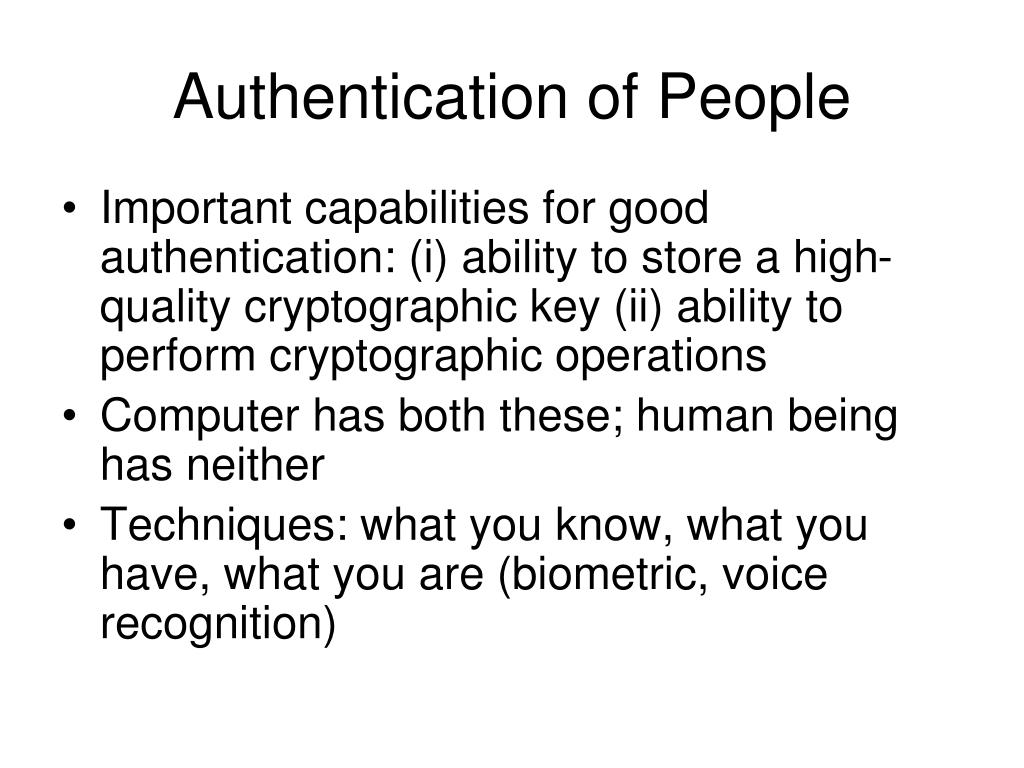 Authentication of People

• Important capabilities for good authentication: (i) ability to store a high-quality cryptographic key (ii) ability to perform cryptographic operations
• Computer has both these; human being has neither
• Techniques: what you know, what you have, what you are (biometric, voice recognition)